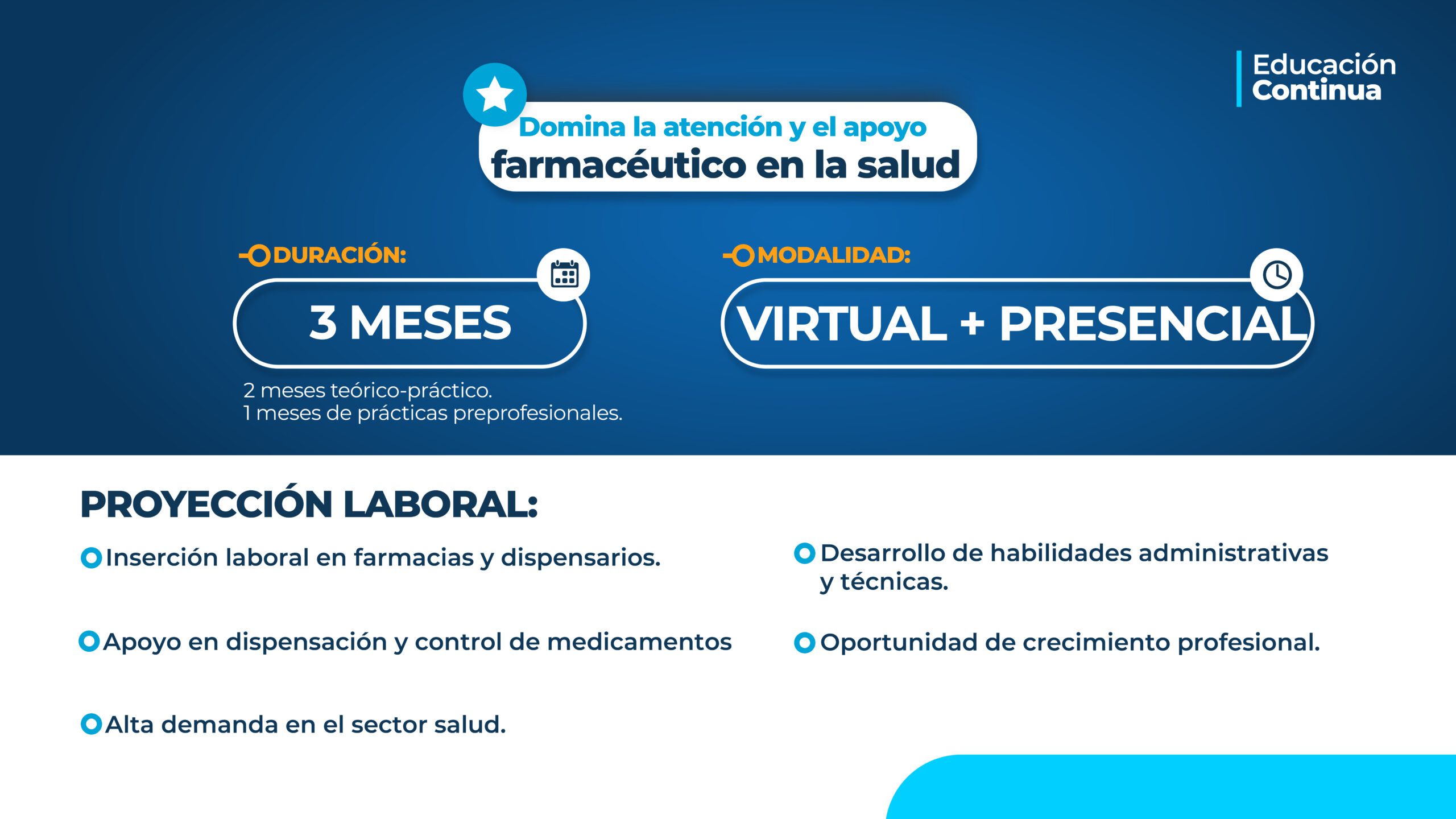 Educación Continua

Domina la atención y el apoyo farmacéutico en la salud

DURACIÓN:

3 MESES

2 meses teórico-práctico.
1 meses de prácticas preprofesionales.

MODALIDAD:

VIRTUAL + PRESENCIAL

PROYECCIÓN LABORAL:

Inserción laboral en farmacias y dispensarios.

Apoyo en dispensación y control de medicamentos

Alta demanda en el sector salud.

Desarrollo de habilidades administrativas y técnicas.

Oportunidad de crecimiento profesional.